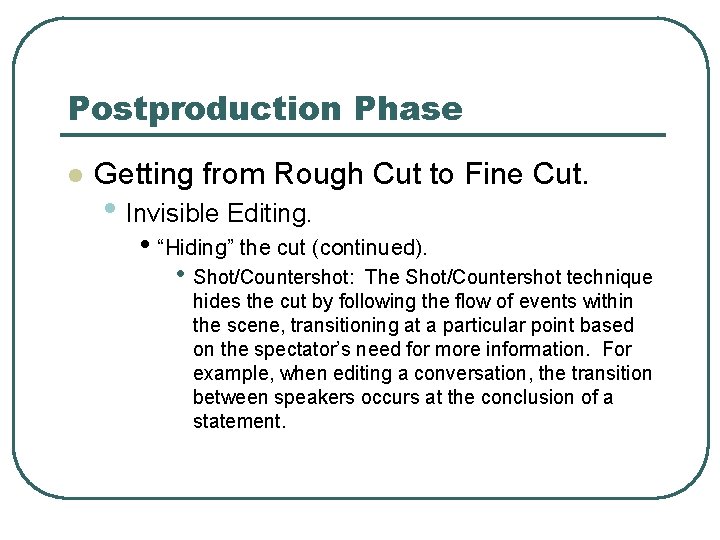 Postproduction Phase

- Getting from Rough Cut to Fine Cut.
  - Invisible Editing.
    - “Hiding” the cut (continued).
      - Shot/Countershot: The Shot/Countershot technique hides the cut by following the flow of events within the scene, transitioning at a particular point based on the spectator’s need for more information. For example, when editing a conversation, the transition between speakers occurs at the conclusion of a statement.